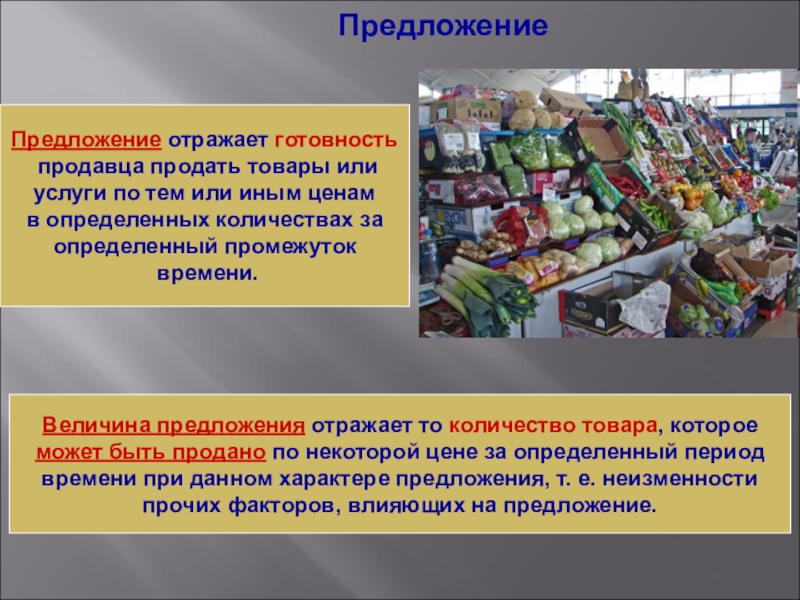 Предложение

Предложение отражает готовность продавца продать товары или услуги по тем или иным ценам в определенных количествах за определенный промежуток времени.

Величина предложения отражает то количество товара, которое может быть продано по некоторой цене за определенный период времени при данном характере предложения, т. е. неизменности прочих факторов, влияющих на предложение.